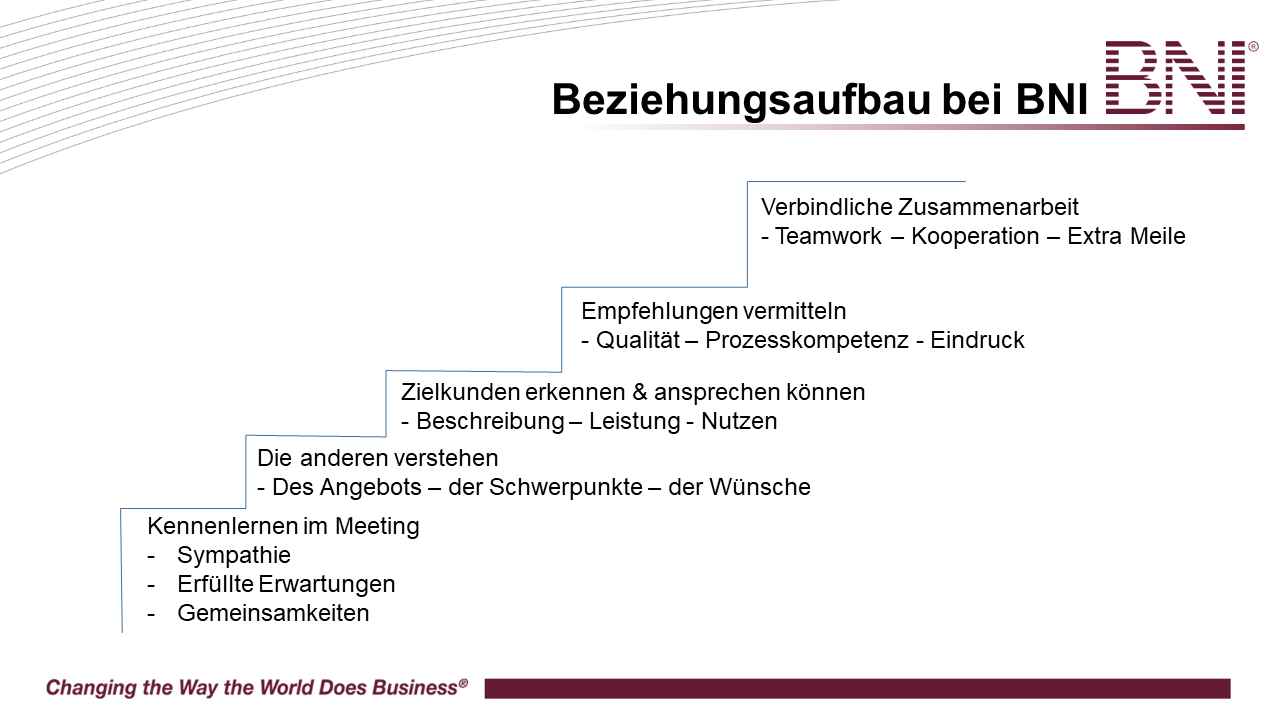 Beziehungsaufbau bei BNI

BNI®

Verbindliche Zusammenarbeit
- Teamwork – Kooperation – Extra Meile

Empfehlungen vermitteln
- Qualität – Prozesskompetenz - Eindruck

Zielkunden erkennen & ansprechen können
- Beschreibung – Leistung - Nutzen

Die anderen verstehen
- Des Angebots – der Schwerpunkte – der Wünsche

Kennenlernen im Meeting
- Sympathie
- Erfüllte Erwartungen
- Gemeinsamkeiten

Changing the Way the World Does Business®